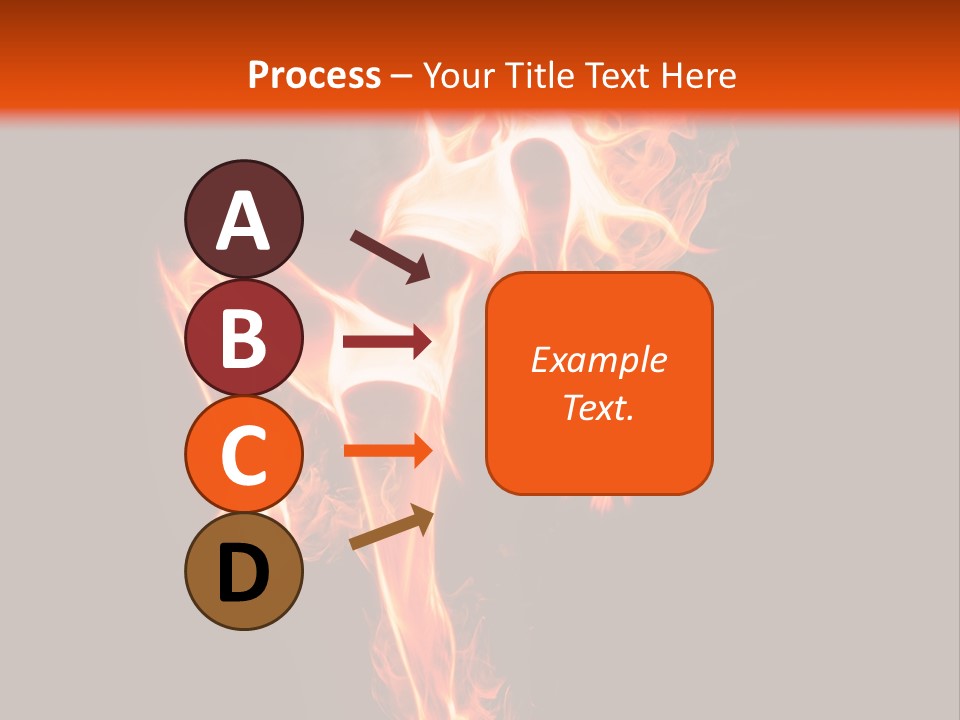 Process – Your Title Text Here

A

B

C

D

Example Text.